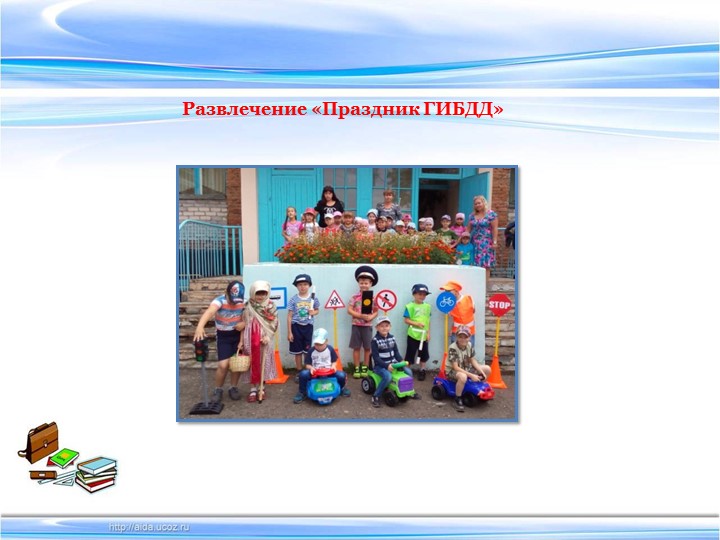 Развлечение «Праздник ГИБДД»

STOP

http://aida.ucoz.ru